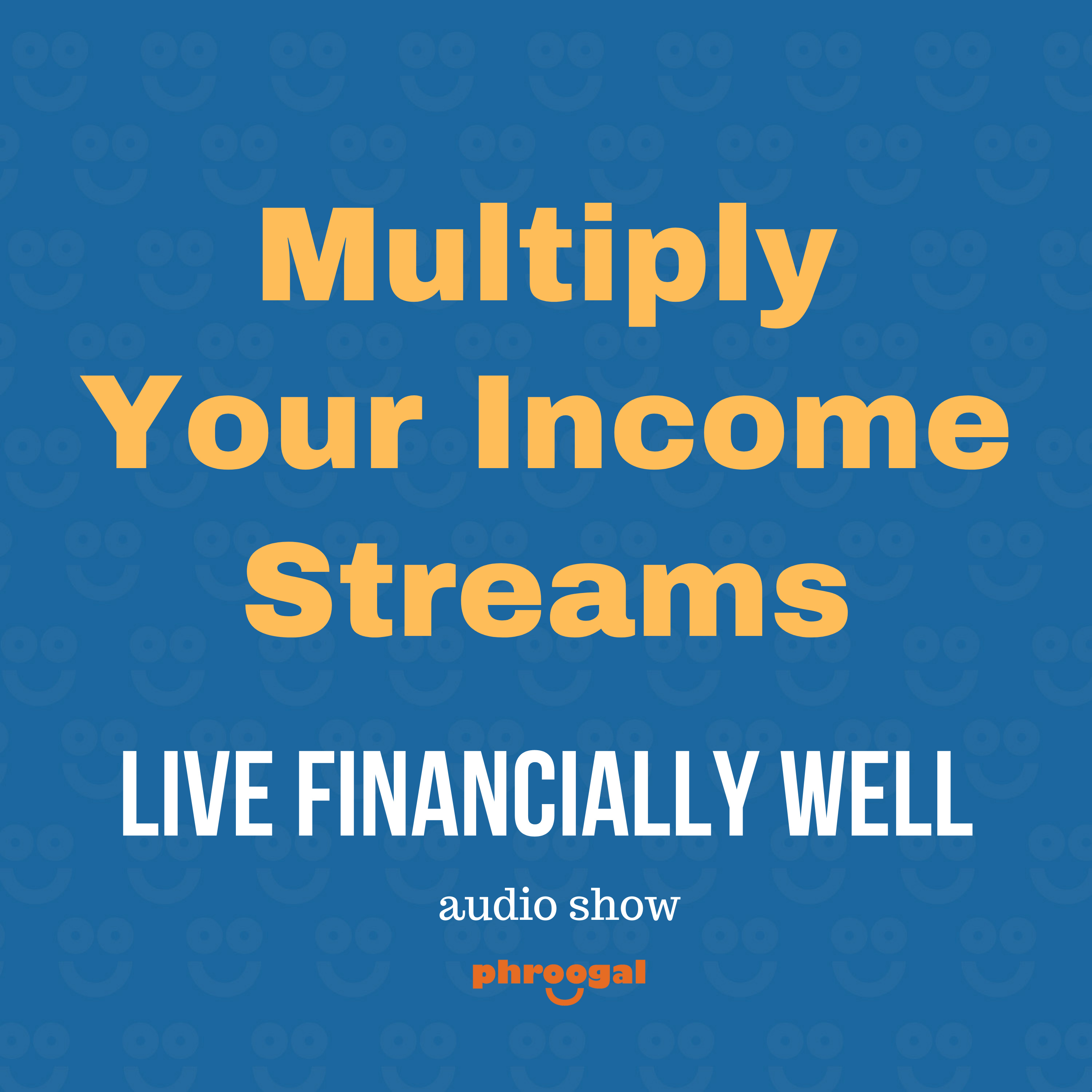 Multiply Your Income Streams

LIVE FINANCIALLY WELL

audio show

phroogal